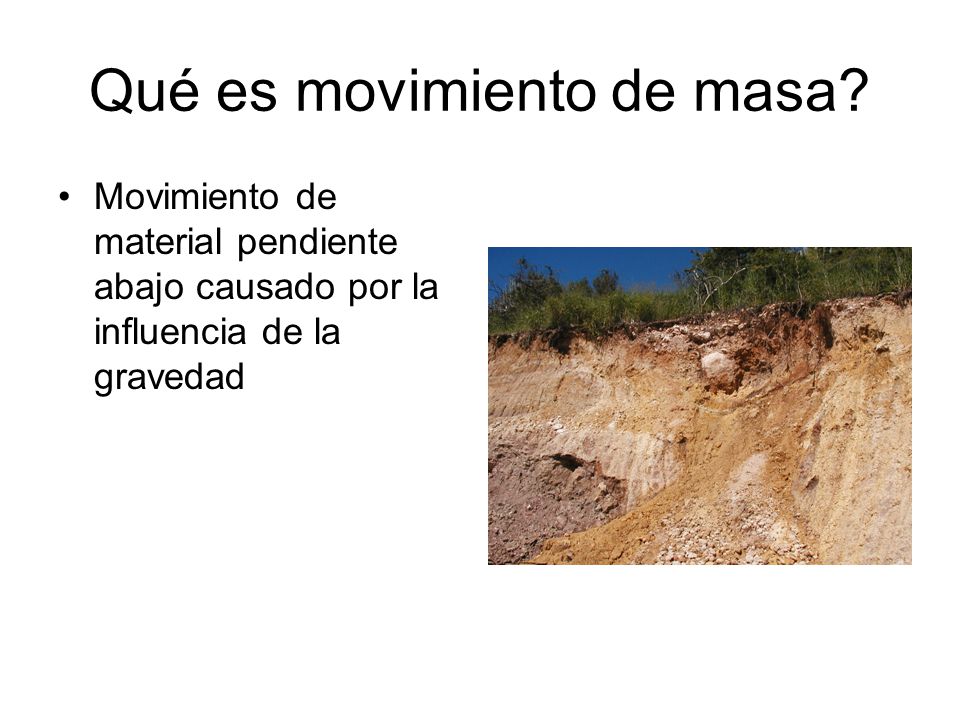 Qué es movimiento de masa?

• Movimiento de material pendiente abajo causado por la influencia de la gravedad